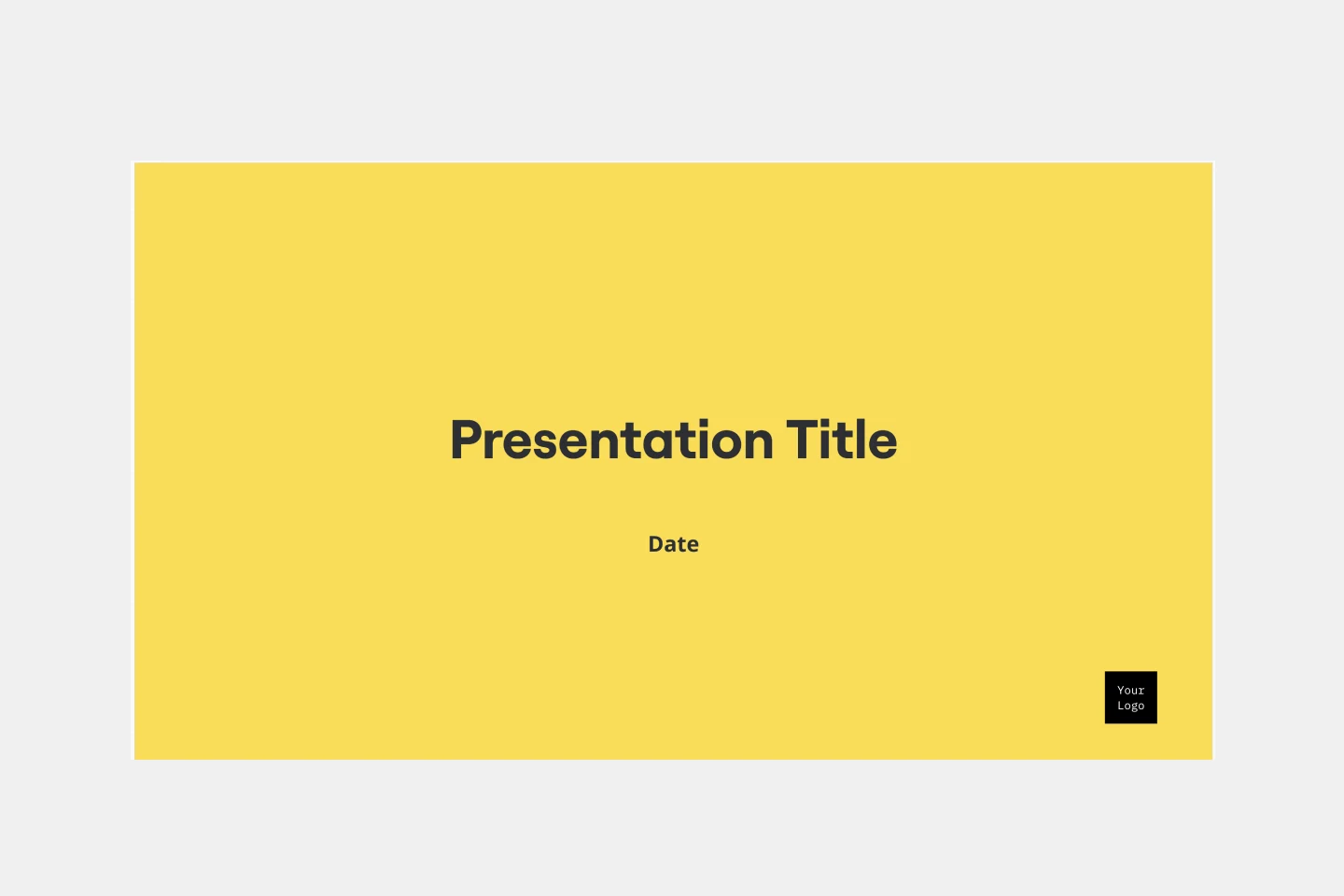 Presentation Title

Date

Your
Logo